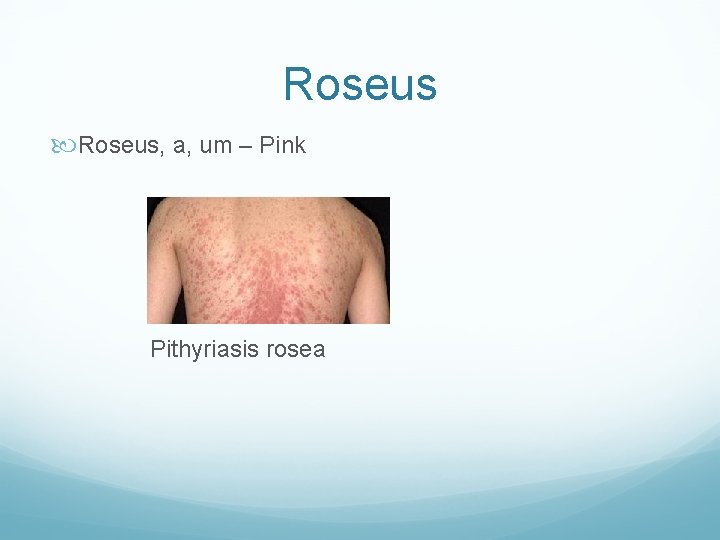 Roseus

Roseus, a, um – Pink

Pithyriasis rosea